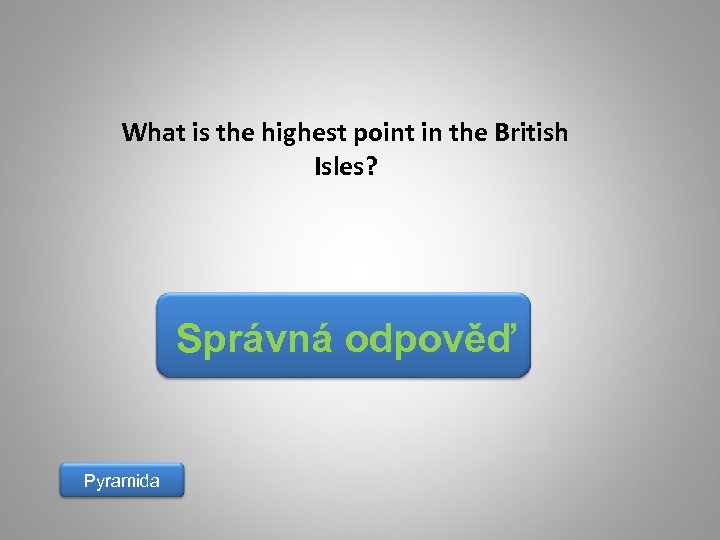 What is the highest point in the British Isles?

Správná odpověď

Pyramida